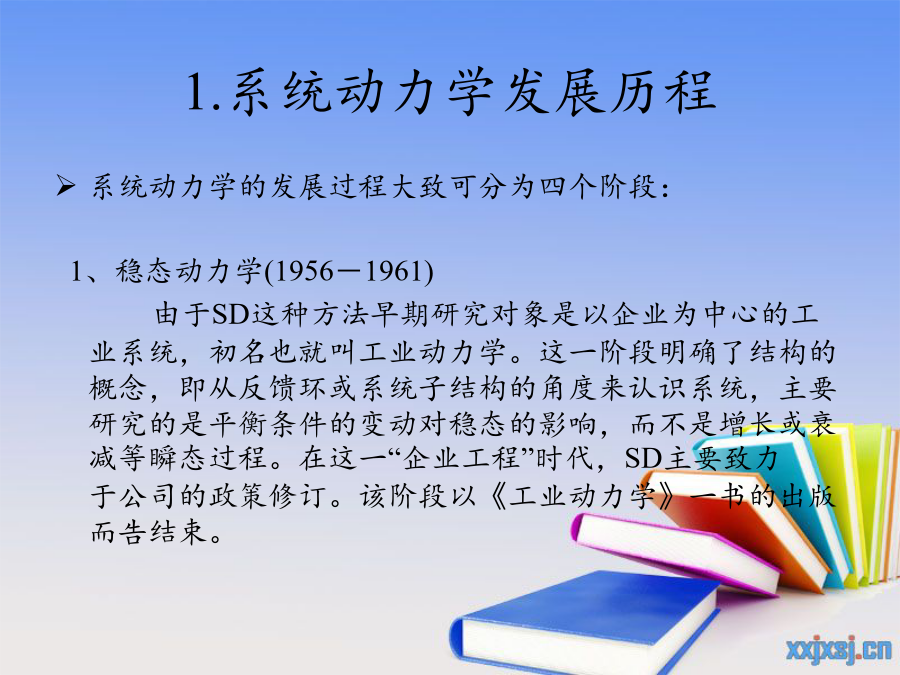 1.系统动力学发展历程

➢ 系统动力学的发展过程大致可分为四个阶段：

1、稳态动力学(1956－1961)

由于SD这种方法早期研究对象是以企业为中心的工业系统，初名也就叫工业动力学。这一阶段明确了结构的概念，即从反馈环或系统子结构的角度来认识系统，主要研究的是平衡条件的变动对稳态的影响，而不是增长或衰减等瞬态过程。在这一“企业工程”时代，SD主要致力于公司的政策修订。该阶段以《工业动力学》一书的出版而告结束。

xxjxsj.cn